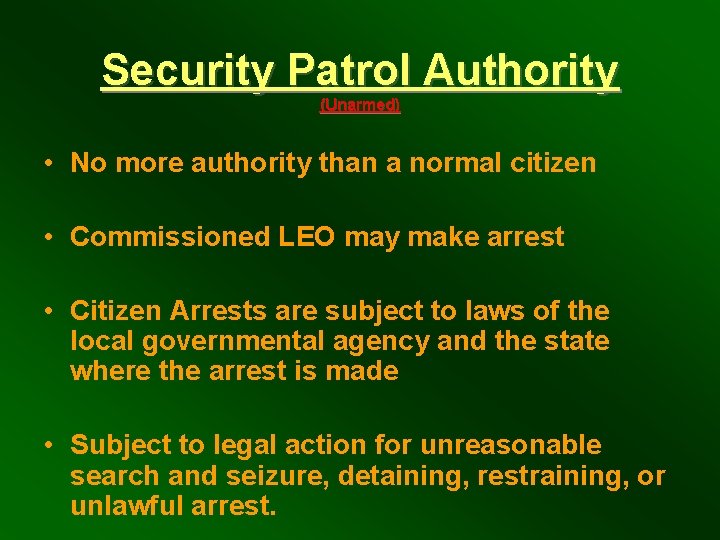 Security Patrol Authority
(Unarmed)

• No more authority than a normal citizen

• Commissioned LEO may make arrest

• Citizen Arrests are subject to laws of the local governmental agency and the state where the arrest is made

• Subject to legal action for unreasonable search and seizure, detaining, restraining, or unlawful arrest.